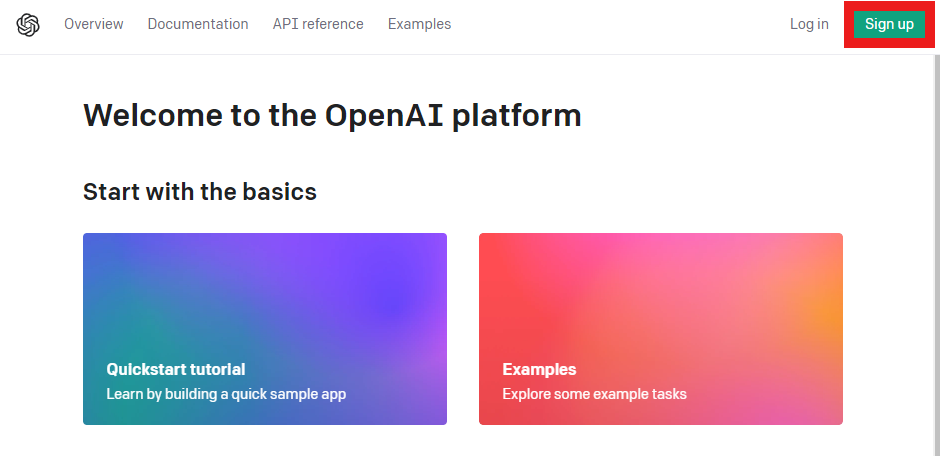 Overview Documentation API reference Examples

Log in Sign up

Welcome to the OpenAI platform

Start with the basics

Quickstart tutorial
Learn by building a quick sample app

Examples
Explore some example tasks